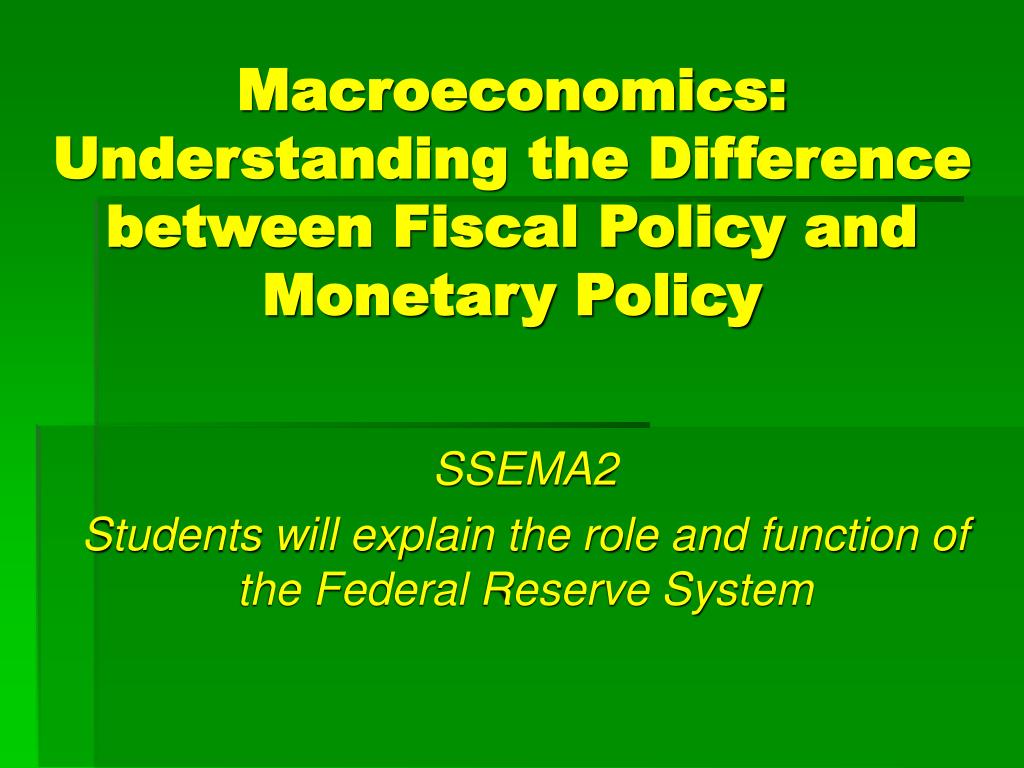 Macroeconomics: Understanding the Difference between Fiscal Policy and Monetary Policy

SSEMA2

Students will explain the role and function of the Federal Reserve System